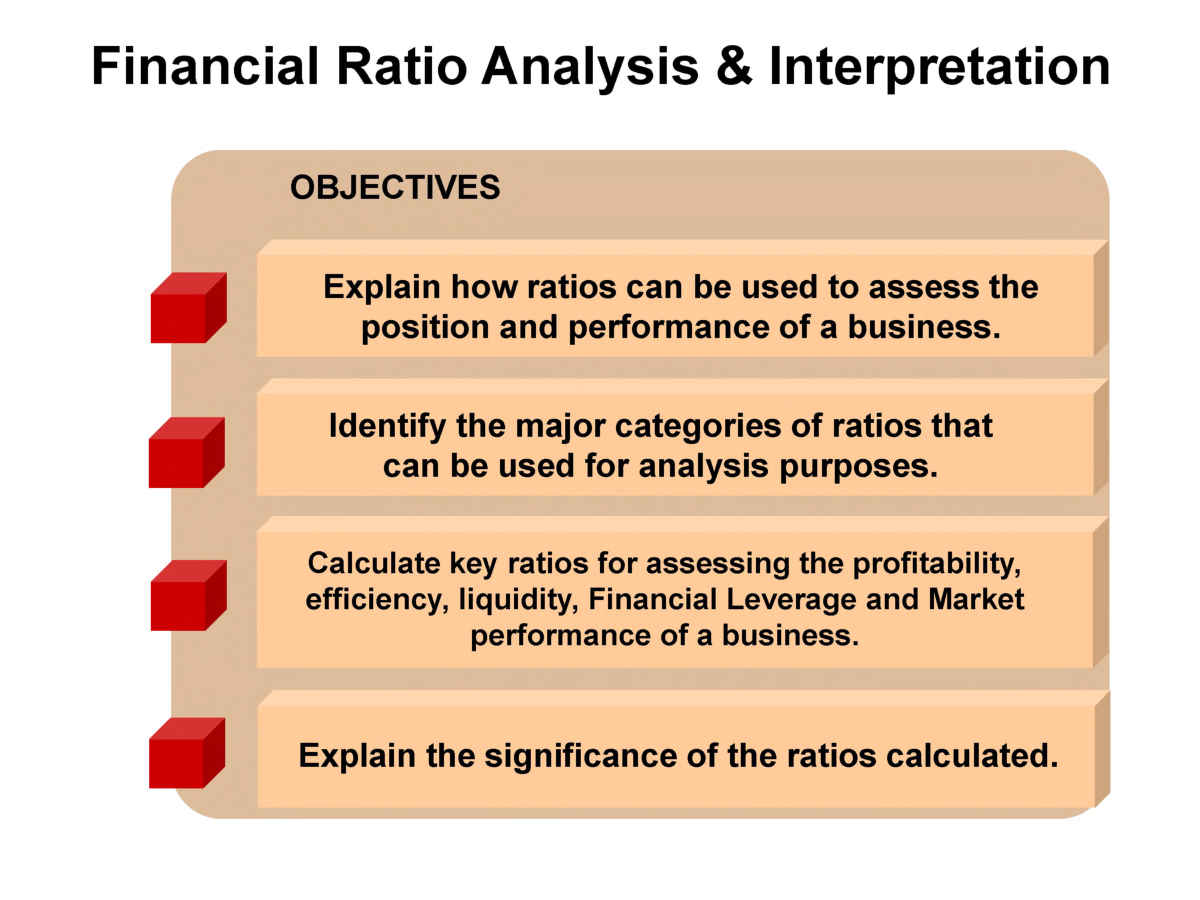 Financial Ratio Analysis & Interpretation

OBJECTIVES

Explain how ratios can be used to assess the position and performance of a business.

Identify the major categories of ratios that can be used for analysis purposes.

Calculate key ratios for assessing the profitability, efficiency, liquidity, Financial Leverage and Market performance of a business.

Explain the significance of the ratios calculated.